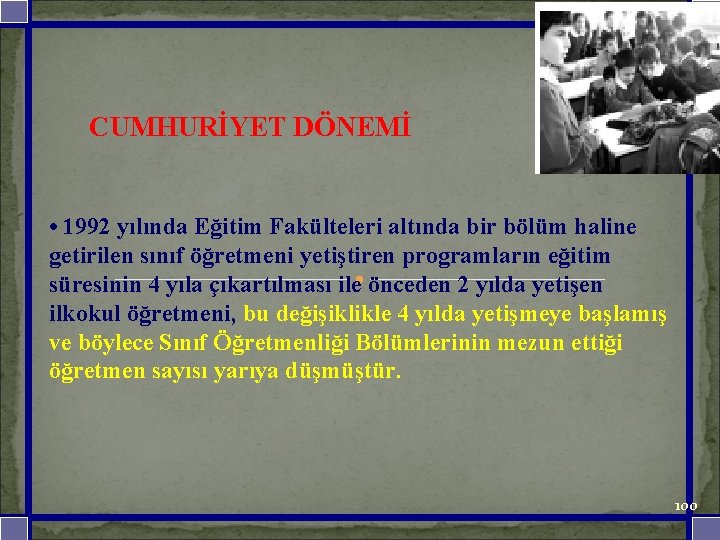 CUMHURİYET DÖNEMİ

• 1992 yılında Eğitim Fakülteleri altında bir bölüm haline getirilen sınıf öğretmeni yetiştiren programların eğitim süresinin 4 yıla çıkartılması ile önceden 2 yılda yetişen ilkokul öğretmeni, bu değişiklikle 4 yılda yetişmeye başlamış ve böylece Sınıf Öğretmenliği Bölümlerinin mezun ettiği öğretmen sayısı yarıya düşmüştür.

100